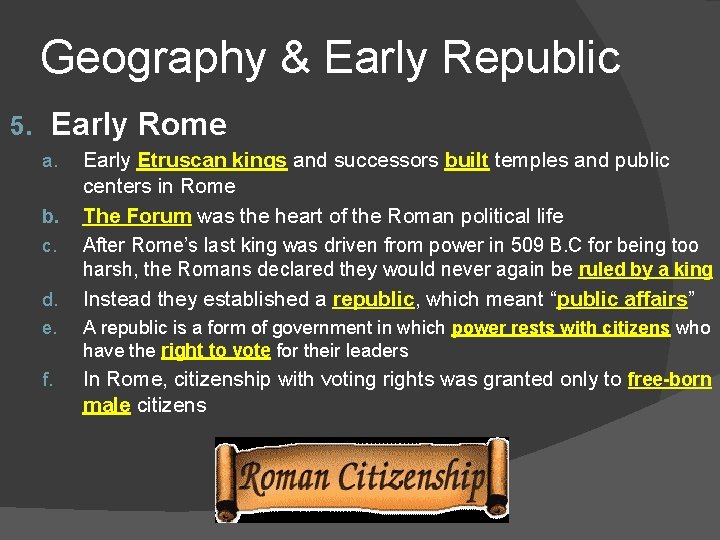 Geography & Early Republic

5. Early Rome

a. Early Etruscan kings and successors built temples and public centers in Rome

b. The Forum was the heart of the Roman political life

c. After Rome's last king was driven from power in 509 B.C for being too harsh, the Romans declared they would never again be ruled by a king

d. Instead they established a republic, which meant "public affairs"

e. A republic is a form of government in which power rests with citizens who have the right to vote for their leaders

f. In Rome, citizenship with voting rights was granted only to free-born male citizens

Roman Citizenship